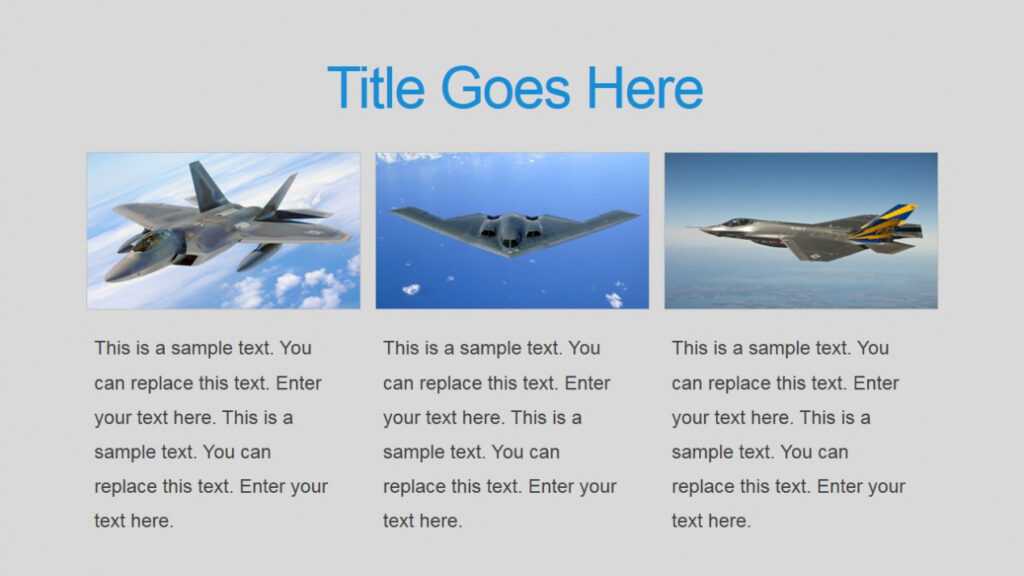 Title Goes Here

This is a sample text. You can replace this text. Enter your text here. This is a sample text. You can replace this text. Enter your text here.

This is a sample text. You can replace this text. Enter your text here. This is a sample text. You can replace this text. Enter your text here.

This is a sample text. You can replace this text. Enter your text here. This is a sample text. You can replace this text. Enter your text here.